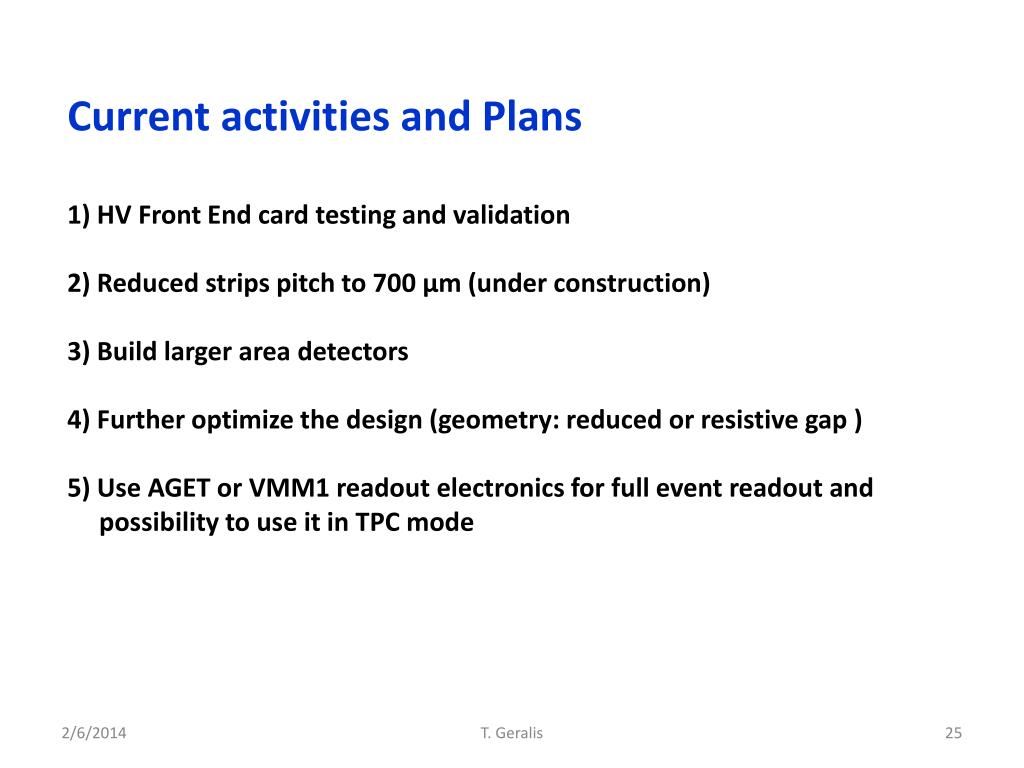 Current activities and Plans

1) HV Front End card testing and validation

2) Reduced strips pitch to 700 μm (under construction)

3) Build larger area detectors

4) Further optimize the design (geometry: reduced or resistive gap )

5) Use AGET or VMM1 readout electronics for full event readout and possibility to use it in TPC mode

2/6/2014

T. Geralis

25